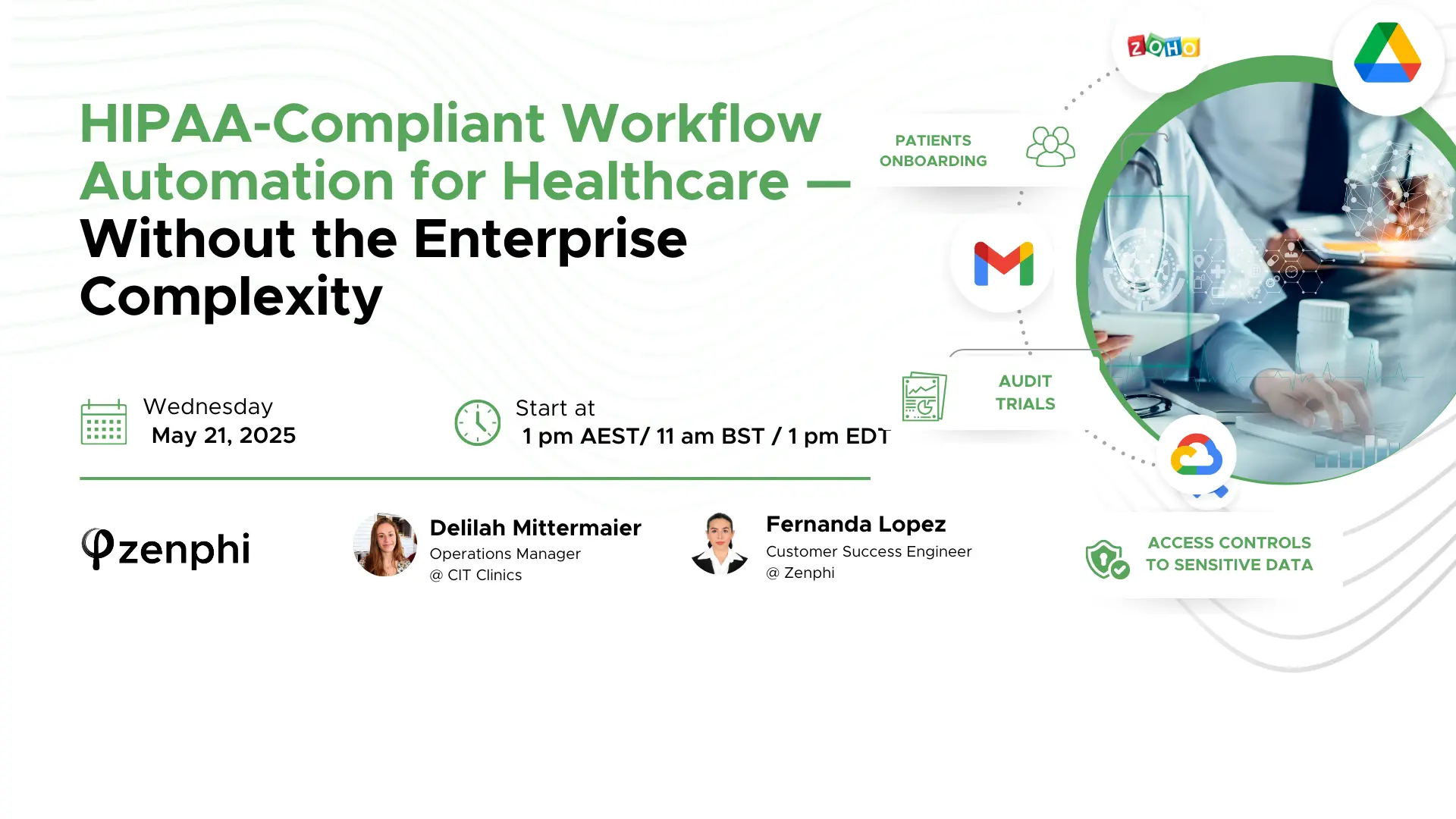 HIPAA-Compliant Workflow Automation for Healthcare — Without the Enterprise Complexity

Wednesday
May 21, 2025

Start at
1 pm AEST/ 11 am BST / 1 pm EDT

zenphi

Delilah Mittermaier
Operations Manager
@ CIT Clinics

Fernanda Lopez
Customer Success Engineer
@ Zenphi

ZOHO

PATIENTS ONBOARDING

AUDIT TRIALS

ACCESS CONTROLS TO SENSITIVE DATA